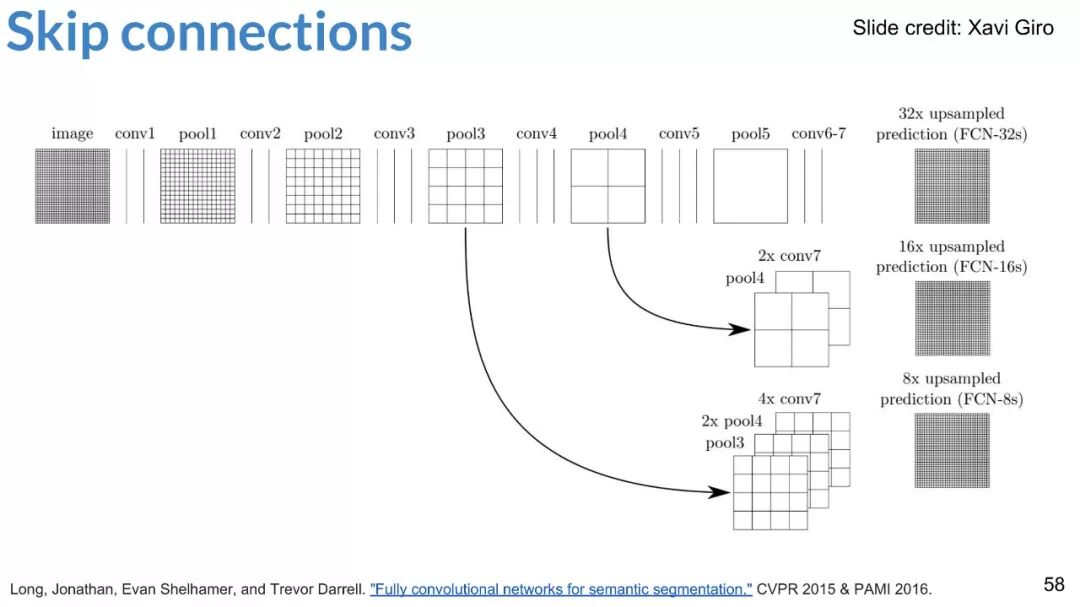 Skip connections

Slide credit: Xavi Giro

image conv1 pool1 conv2 pool2 conv3 pool3 conv4 pool4 conv5 pool5 conv6-7

32x upsampled prediction (FCN-32s)

2x conv7
pool4

16x upsampled prediction (FCN-16s)

4x conv7
2x pool4
pool3

8x upsampled prediction (FCN-8s)

Long, Jonathan, Evan Shelhamer, and Trevor Darrell. "Fully convolutional networks for semantic segmentation." CVPR 2015 & PAMI 2016.

58